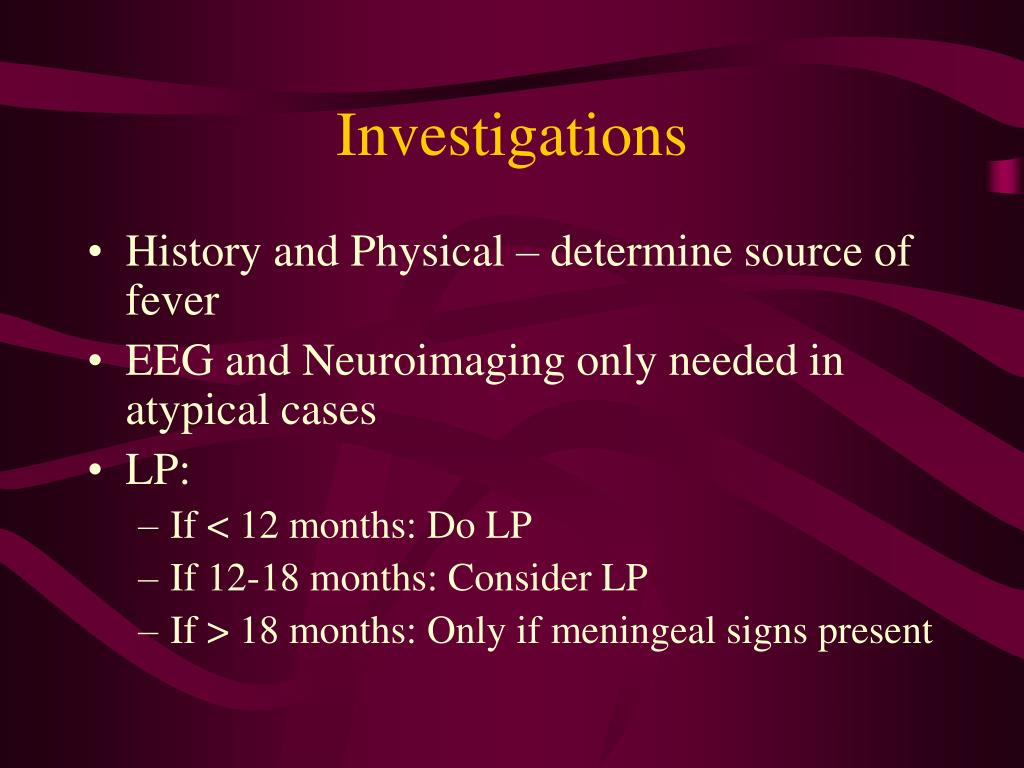 Investigations

• History and Physical – determine source of fever
• EEG and Neuroimaging only needed in atypical cases
• LP:
– If < 12 months: Do LP
– If 12-18 months: Consider LP
– If > 18 months: Only if meningeal signs present